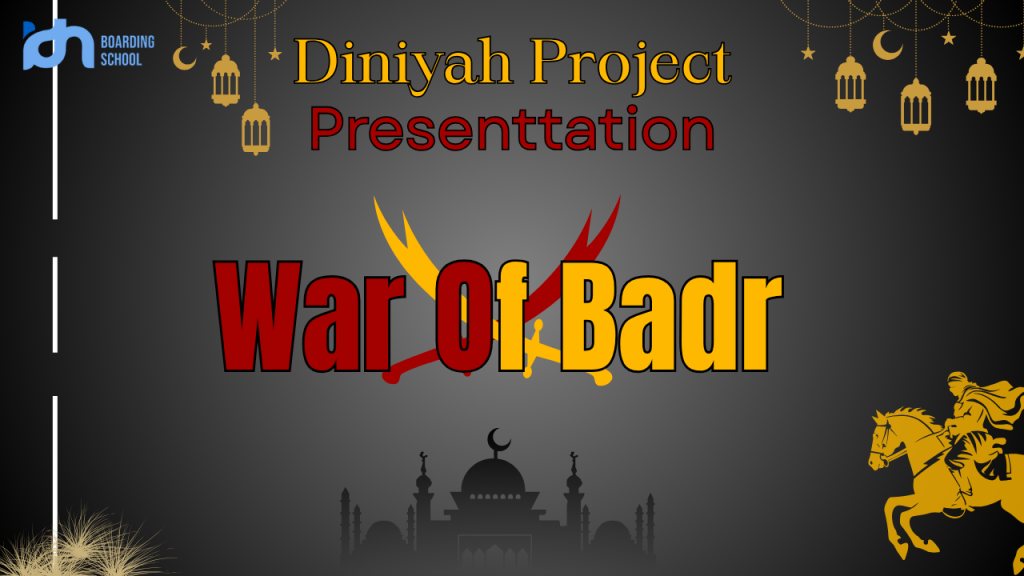 BOARDING SCHOOL

Diniyah Project
Presenttation

War Of Badr